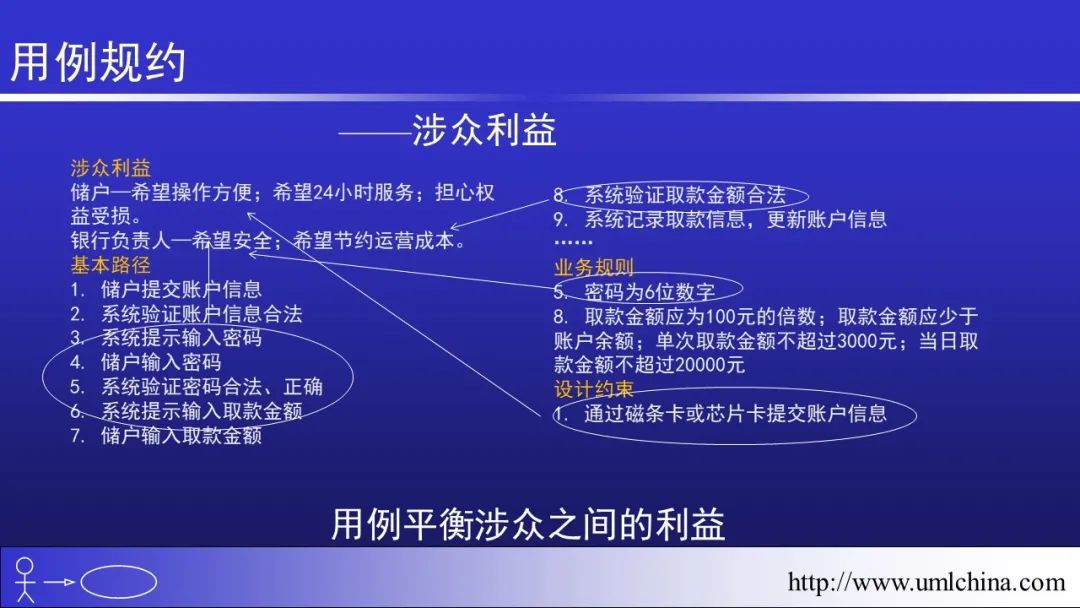 用例规约

——涉众利益

涉众利益
储户—希望操作方便；希望24小时服务；担心权益受损。
银行负责人—希望安全；希望节约运营成本。
基本路径
1. 储户提交账户信息
2. 系统验证账户信息合法
3. 系统提示输入密码
4. 储户输入密码
5. 系统验证密码合法、正确
6. 系统提示输入取款金额
7. 储户输入取款金额

8. 系统验证取款金额合法
9. 系统记录取款信息，更新账户信息
……
业务规则
5. 密码为6位数字
8. 取款金额应为100元的倍数；取款金额应少于账户余额；单次取款金额不超过3000元；当日取款金额不超过20000元
设计约束
1. 通过磁条卡或芯片卡提交账户信息

用例平衡涉众之间的利益

http://www.umlchina.com